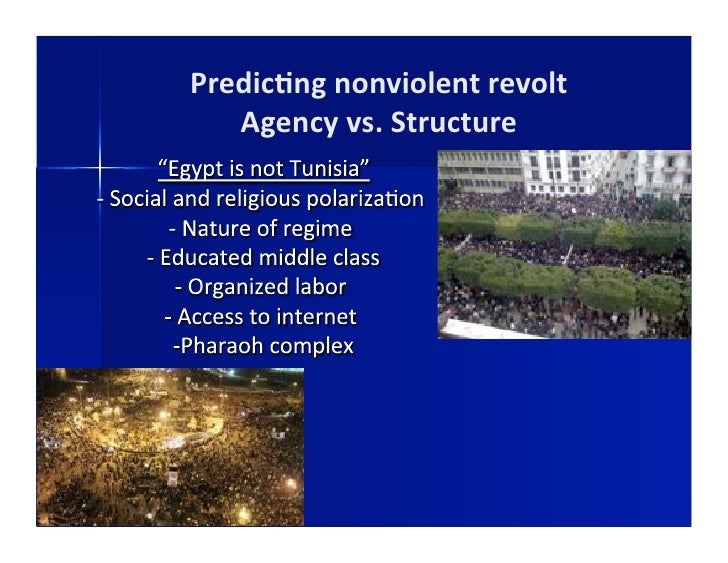 Predicting nonviolent revolt
Agency vs. Structure

"Egypt is not Tunisia"
- Social and religious polarization
- Nature of regime
- Educated middle class
- Organized labor
- Access to internet
-Pharaoh complex